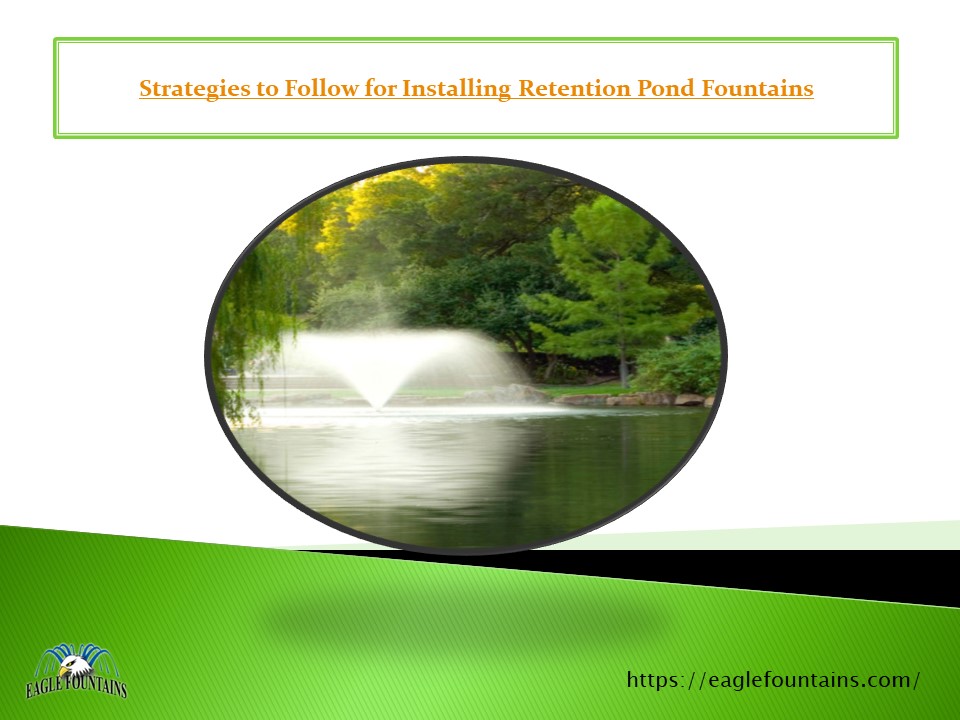 Strategies to Follow for Installing Retention Pond Fountains

EAGLE FOUNTAINS

https://eaglefountains.com/